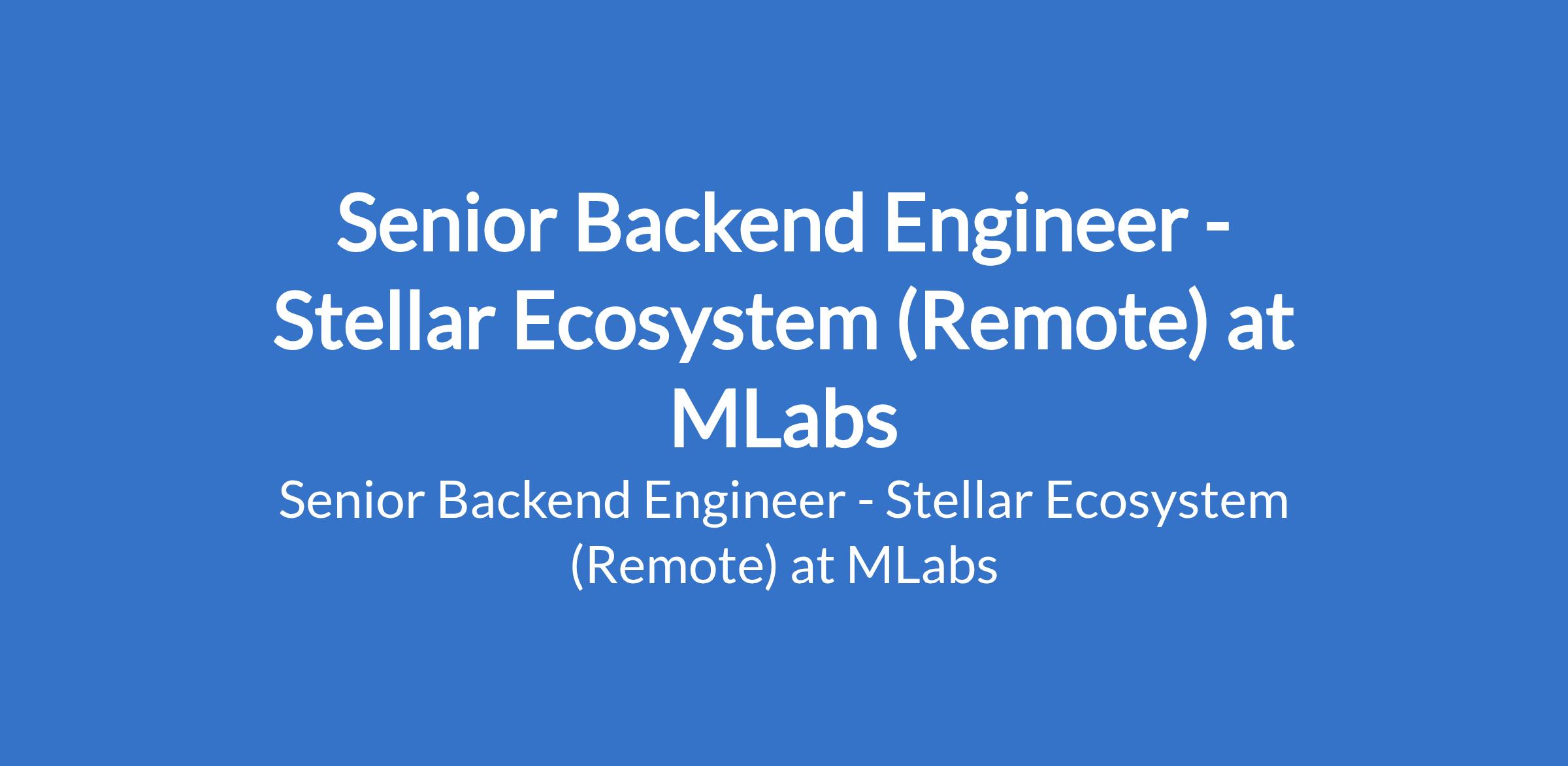 Senior Backend Engineer - Stellar Ecosystem (Remote) at MLabs

Senior Backend Engineer - Stellar Ecosystem (Remote) at MLabs